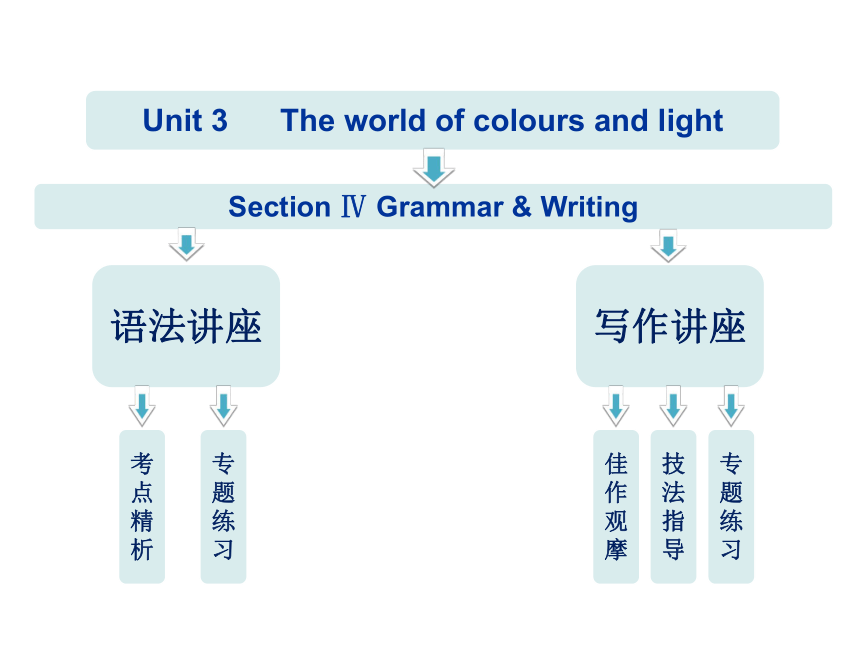 Unit 3　The world of colours and light

Section Ⅳ Grammar & Writing

语法讲座

考点精析

专题练习

写作讲座

佳作观摩

技法指导

专题练习